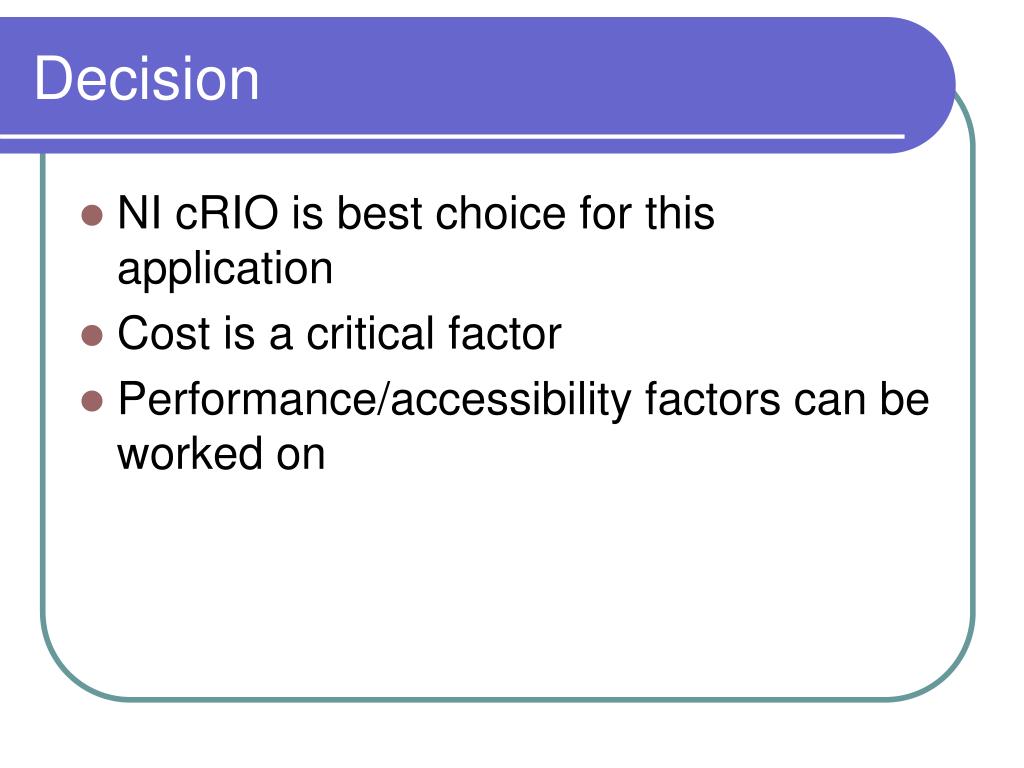 Decision

- NI cRIO is best choice for this application
- Cost is a critical factor
- Performance/accessibility factors can be worked on